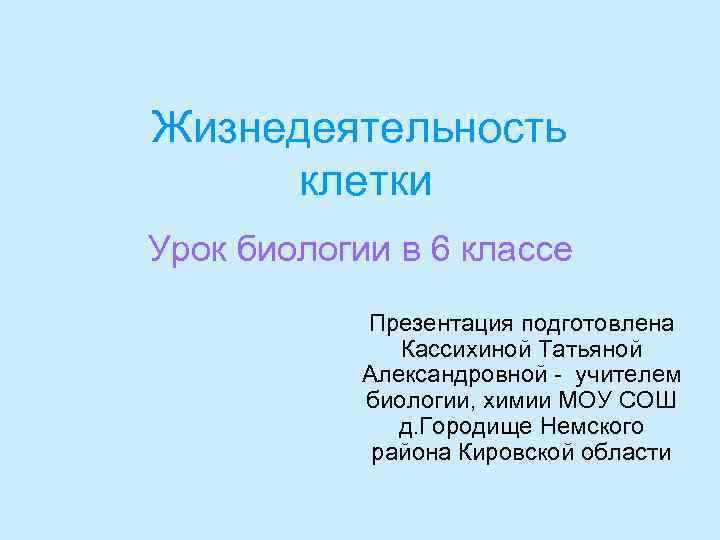 Жизнедеятельность клетки

Урок биологии в 6 классе

Презентация подготовлена Кассихиной Татьяной Александровной - учителем биологии, химии МОУ СОШ д.Городище Немского района Кировской области